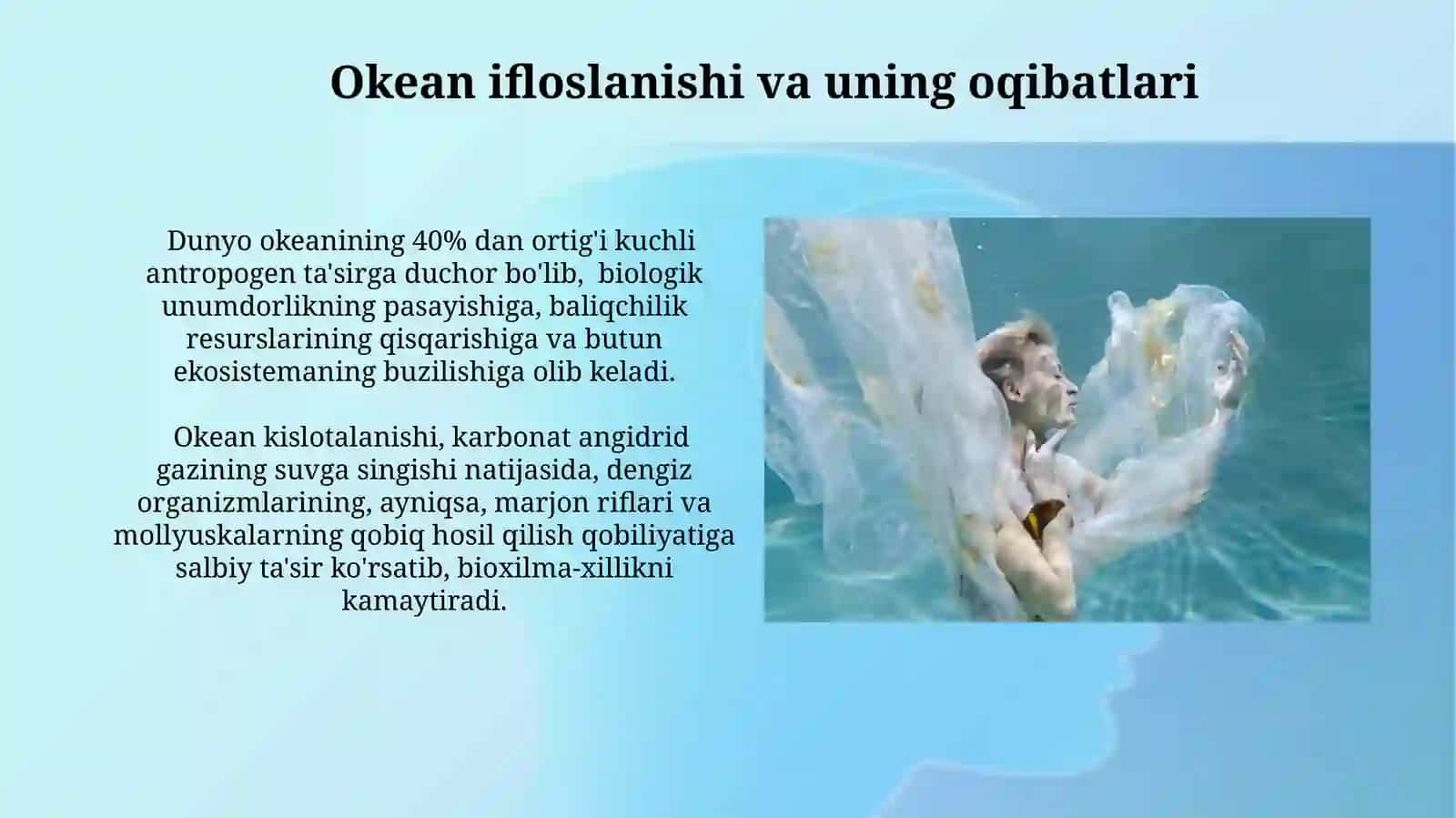 Okean ifloslanishi va uning oqibatlari

Dunyo okeanining 40% dan ortig'i kuchli antropogen ta'sirga duchor bo'lib, biologik unumdorlikning pasayishiga, baliqchilik resurslarining qisqarishiga va butun ekosistemaning buzilishiga olib keladi.

Okean kislotalanishi, karbonat angidrid gazining suvga singishi natijasida, dengiz organizmlarining, ayniqsa, marjon riflari va mollyuskalarning qobiq hosil qilish qobiliyatiga salbiy ta'sir ko'rsatib, bioxilma-xillikni kamaytiradi.